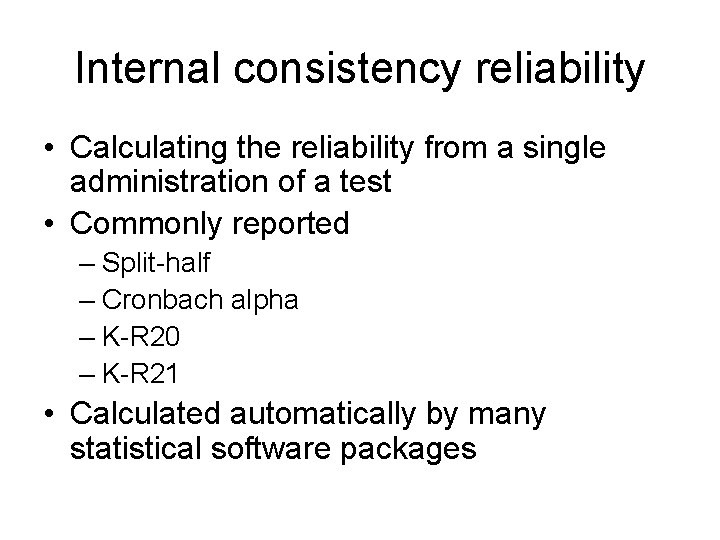 Internal consistency reliability

• Calculating the reliability from a single administration of a test
• Commonly reported
– Split-half
– Cronbach alpha
– K-R20
– K-R21
• Calculated automatically by many statistical software packages